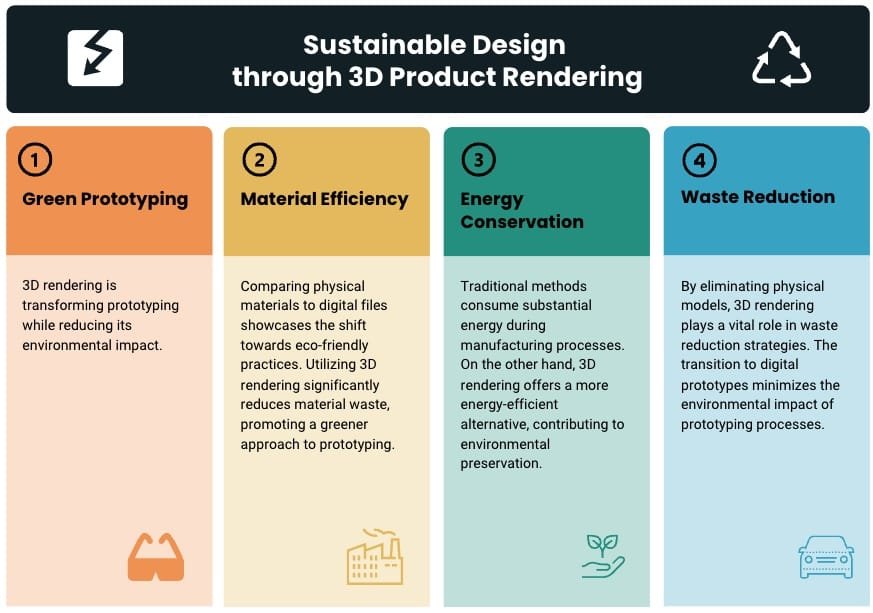 Sustainable Design through 3D Product Rendering

1
Green Prototyping

3D rendering is transforming prototyping while reducing its environmental impact.

2
Material Efficiency

Comparing physical materials to digital files showcases the shift towards eco-friendly practices. Utilizing 3D rendering significantly reduces material waste, promoting a greener approach to prototyping.

3
Energy Conservation

Traditional methods consume substantial energy during manufacturing processes. On the other hand, 3D rendering offers a more energy-efficient alternative, contributing to environmental preservation.

4
Waste Reduction

By eliminating physical models, 3D rendering plays a vital role in waste reduction strategies. The transition to digital prototypes minimizes the environmental impact of prototyping processes.